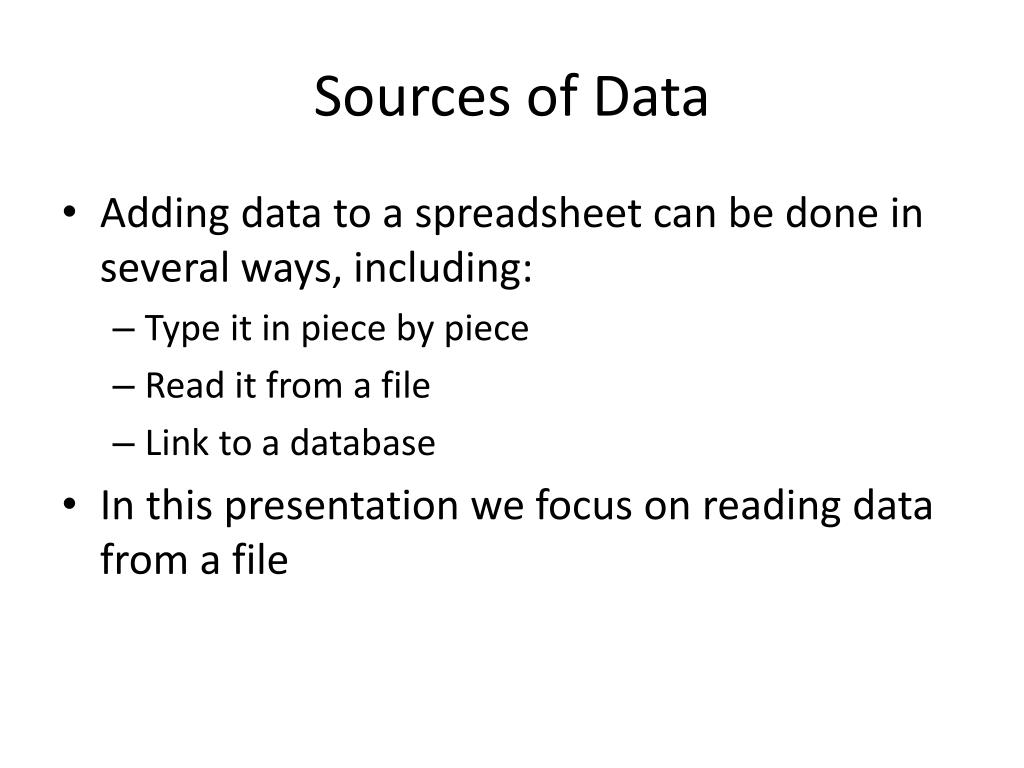 Sources of Data

• Adding data to a spreadsheet can be done in several ways, including:
– Type it in piece by piece
– Read it from a file
– Link to a database

• In this presentation we focus on reading data from a file